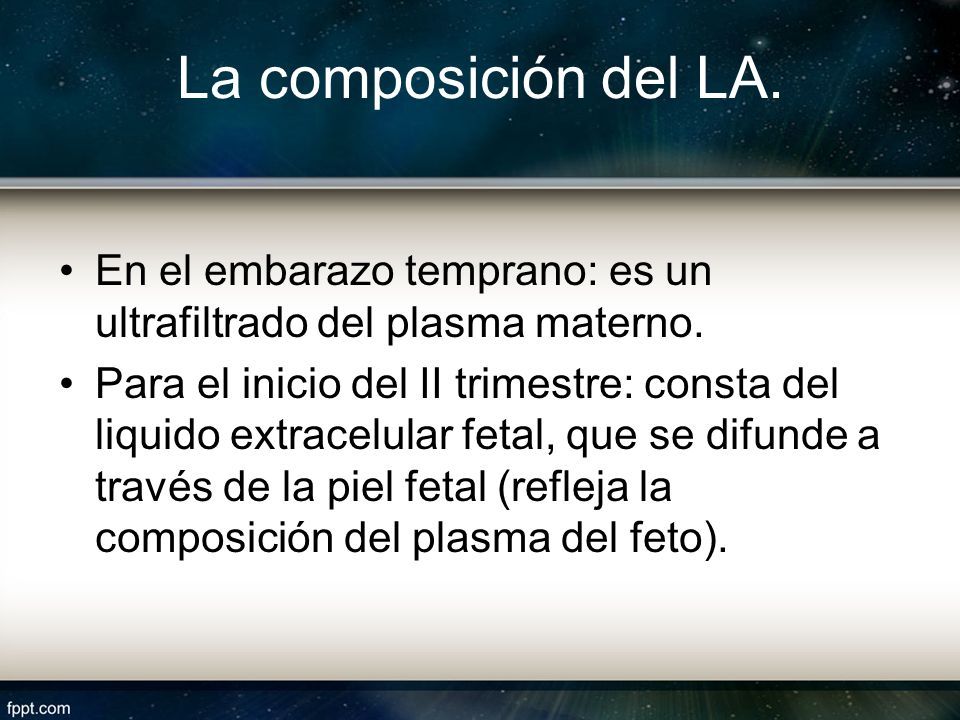 La composición del LA.

• En el embarazo temprano: es un ultrafiltrado del plasma materno.
• Para el inicio del II trimestre: consta del liquido extracelular fetal, que se difunde a través de la piel fetal (refleja la composición del plasma del feto).

fppt.com